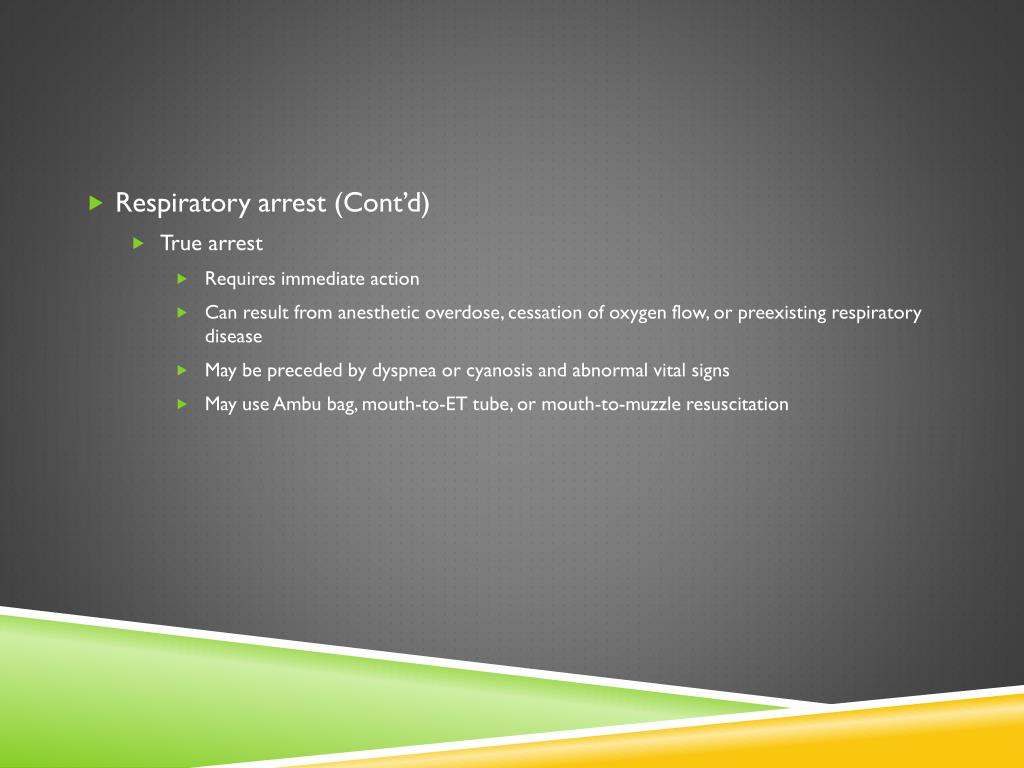 Respiratory arrest (Cont’d)

True arrest

Requires immediate action

Can result from anesthetic overdose, cessation of oxygen flow, or preexisting respiratory disease

May be preceded by dyspnea or cyanosis and abnormal vital signs

May use Ambu bag, mouth-to-ET tube, or mouth-to-muzzle resuscitation